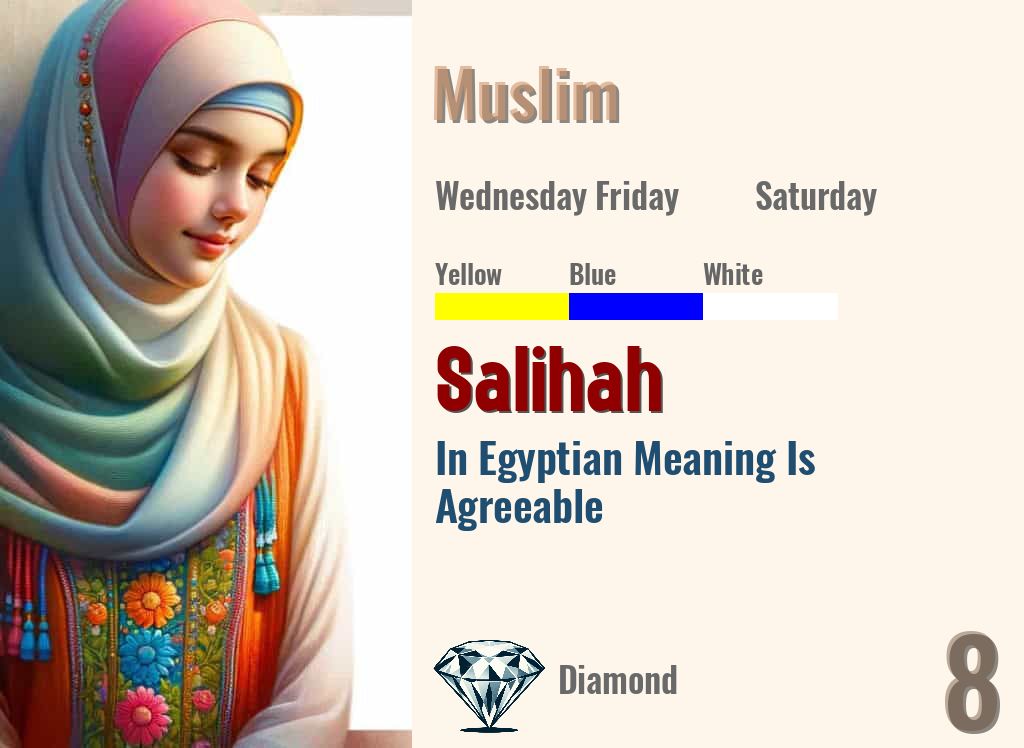 Muslim

Wednesday Friday Saturday

Yellow Blue White

Salihah

In Egyptian Meaning Is Agreeable

Diamond

8